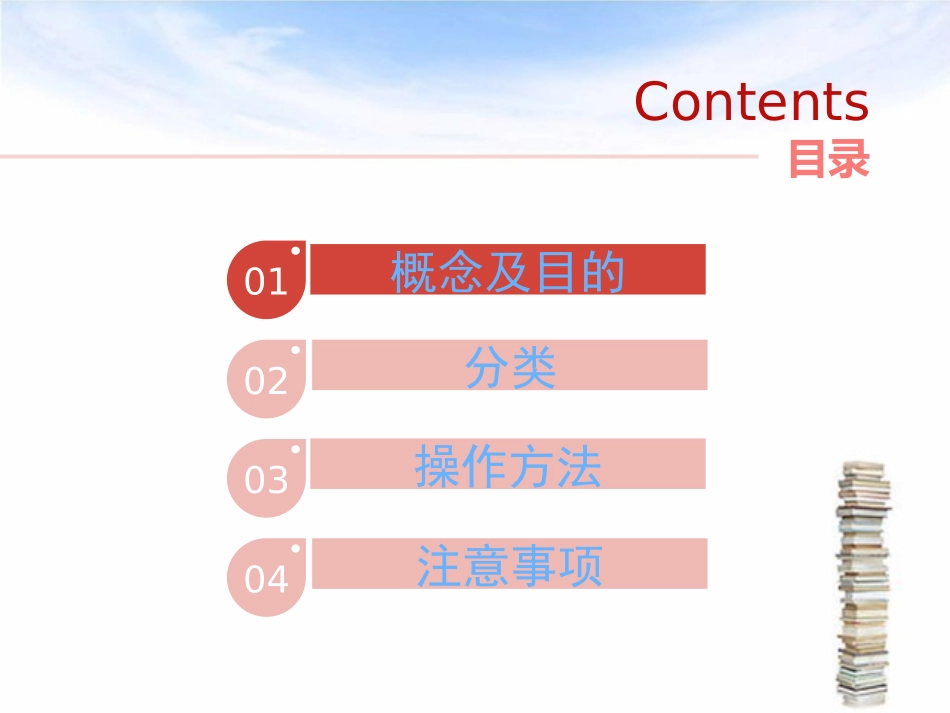 Contents
目录

01 概念及目的

02 分类

03 操作方法

04 注意事项